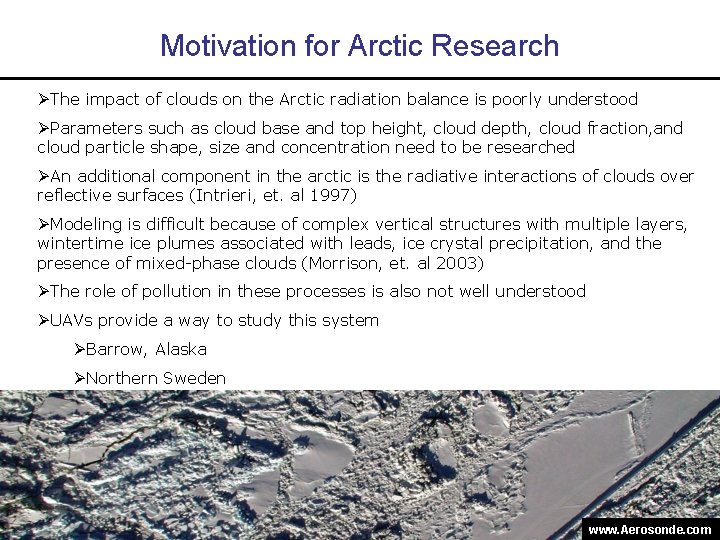 Motivation for Arctic Research

➢The impact of clouds on the Arctic radiation balance is poorly understood

➢Parameters such as cloud base and top height, cloud depth, cloud fraction,and cloud particle shape, size and concentration need to be researched

➢An additional component in the arctic is the radiative interactions of clouds over reflective surfaces (Intrieri, et. al 1997)

➢Modeling is difficult because of complex vertical structures with multiple layers, wintertime ice plumes associated with leads, ice crystal precipitation, and the presence of mixed-phase clouds (Morrison, et. al 2003)

➢The role of pollution in these processes is also not well understood

➢UAVs provide a way to study this system

➢Barrow, Alaska

➢Northern Sweden

www.Aerosonde.com